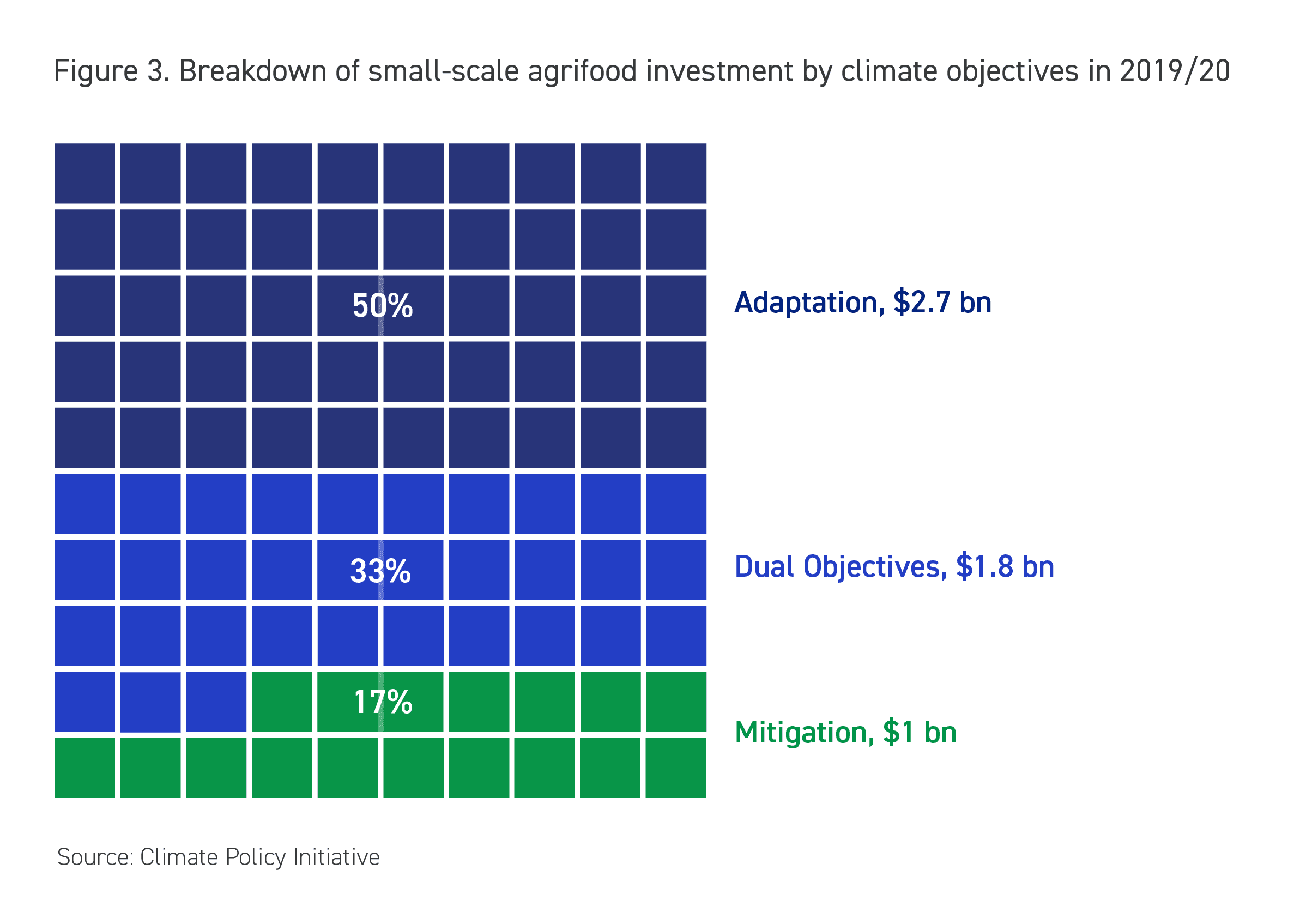 Figure 3. Breakdown of small-scale agrifood investment by climate objectives in 2019/20

50%

Adaptation, \$2.7 bn

33%

Dual Objectives, \$1.8 bn

17%

Mitigation, \$1 bn

Source: Climate Policy Initiative